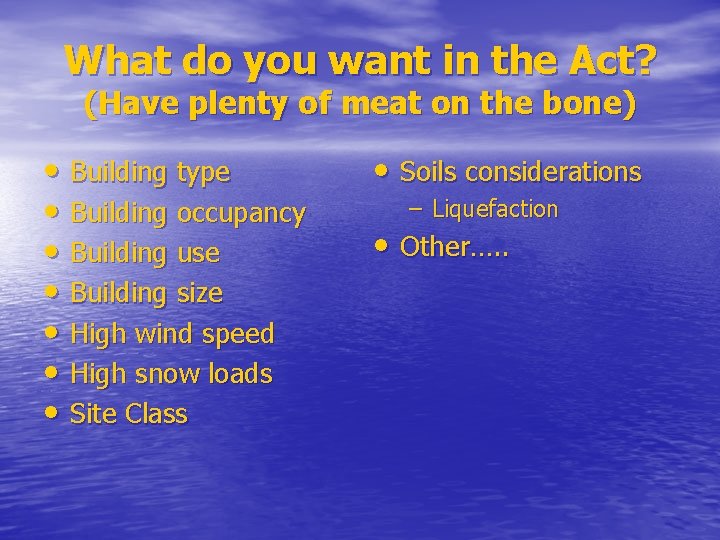 What do you want in the Act?
(Have plenty of meat on the bone)

• Building type
• Building occupancy
• Building use
• Building size
• High wind speed
• High snow loads
• Site Class

• Soils considerations
– Liquefaction
• Other.....